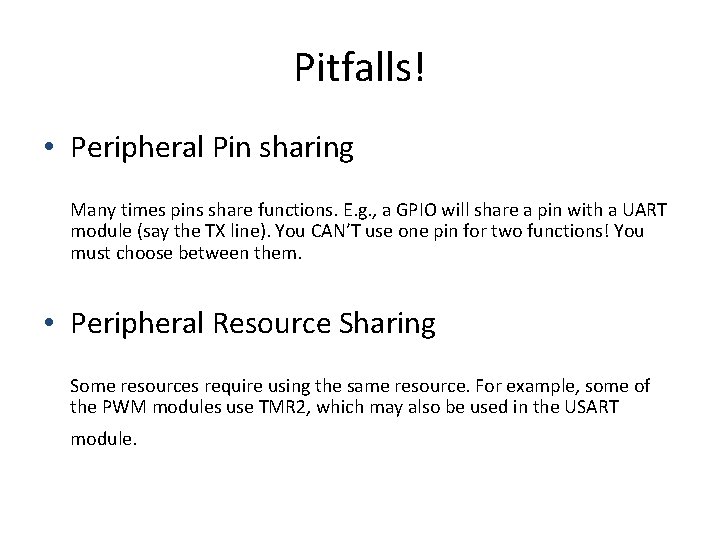 Pitfalls!

• Peripheral Pin sharing

Many times pins share functions. E.g., a GPIO will share a pin with a UART module (say the TX line). You CAN'T use one pin for two functions! You must choose between them.

• Peripheral Resource Sharing

Some resources require using the same resource. For example, some of the PWM modules use TMR2, which may also be used in the USART module.